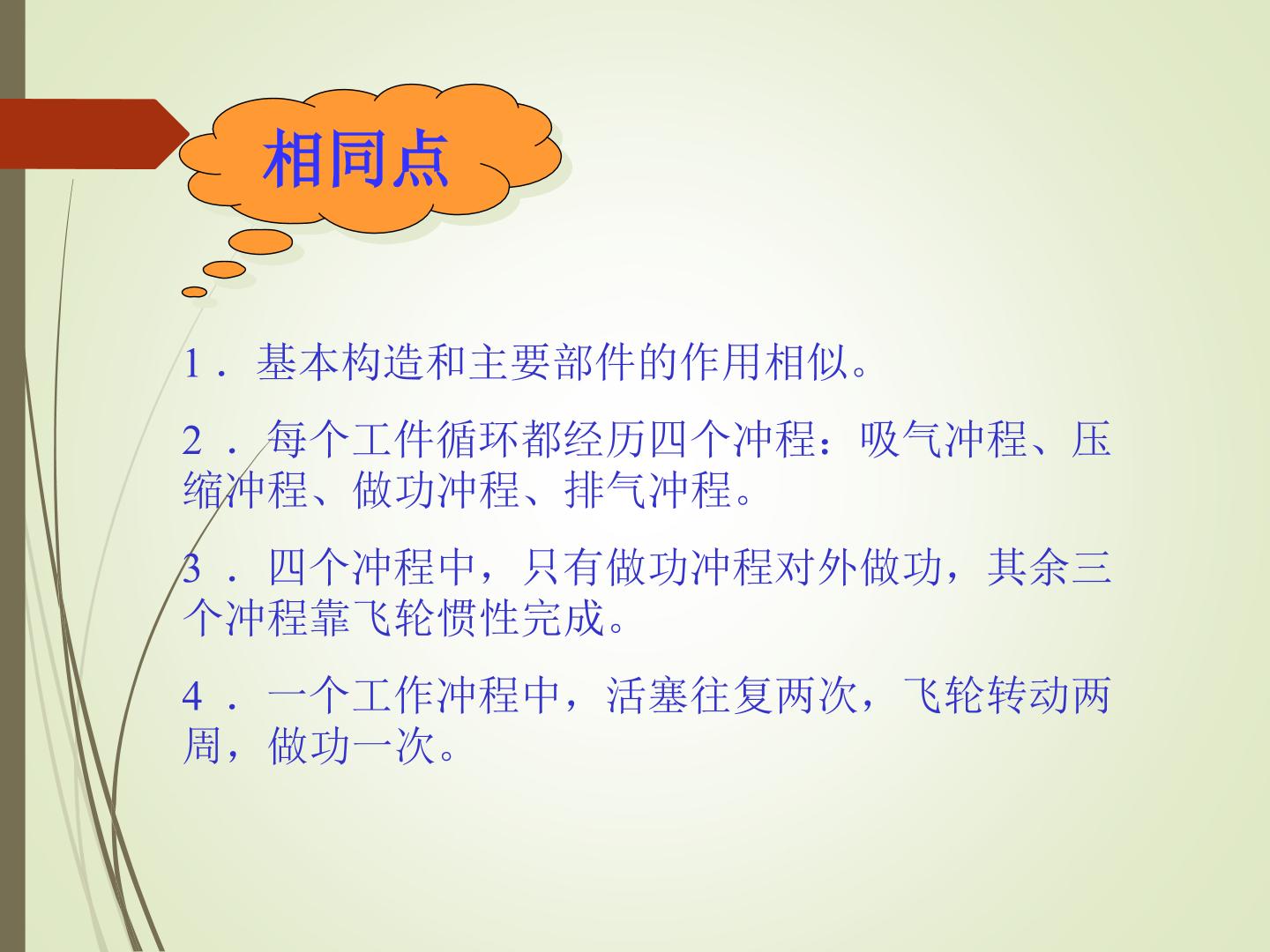 相同点

1．基本构造和主要部件的作用相似。

2．每个工件循环都经历四个冲程：吸气冲程、压缩冲程、做功冲程、排气冲程。

3．四个冲程中，只有做功冲程对外做功，其余三个冲程靠飞轮惯性完成。

4．一个工作冲程中，活塞往复两次，飞轮转动两周，做功一次。